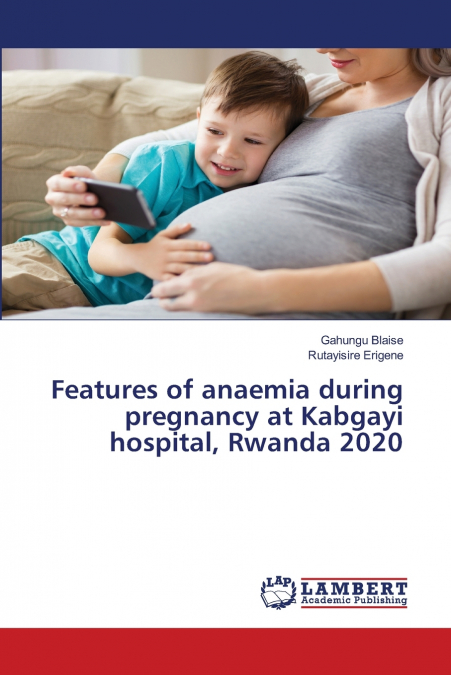 Gahungu Blaise
Rutayisire Erigene

Features of anaemia during pregnancy at Kabgayi hospital, Rwanda 2020

LAP
LAMBERT
Academic Publishing